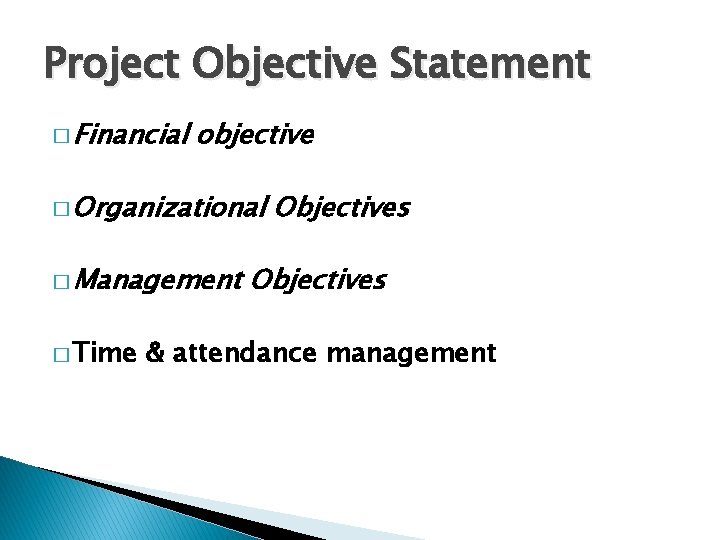 Project Objective Statement

□ Financial objective

□ Organizational Objectives

□ Management Objectives

□ Time & attendance management